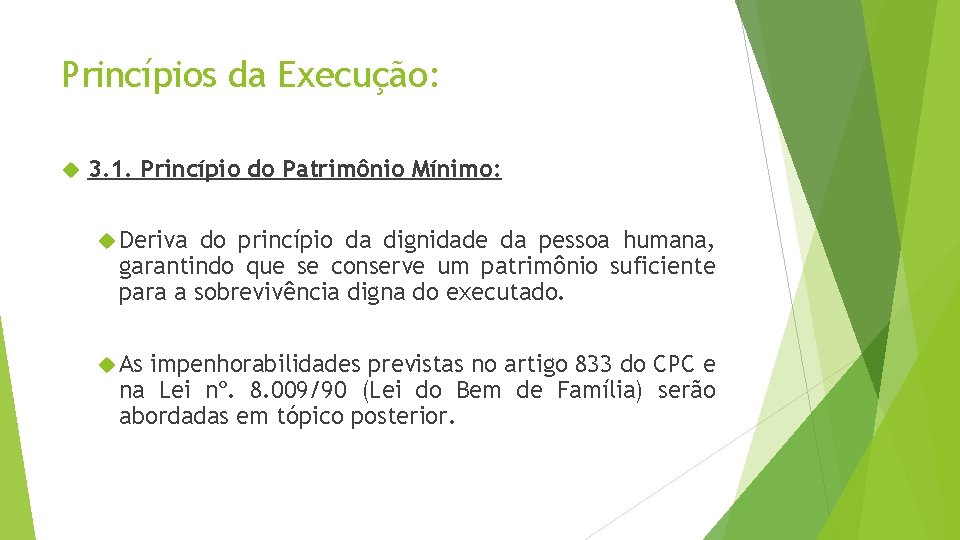 Princípios da Execução:

3.1. Princípio do Patrimônio Mínimo:

Deriva do princípio da dignidade da pessoa humana, garantindo que se conserve um patrimônio suficiente para a sobrevivência digna do executado.

As impenhorabilidades previstas no artigo 833 do CPC e na Lei nº. 8.009/90 (Lei do Bem de Família) serão abordadas em tópico posterior.